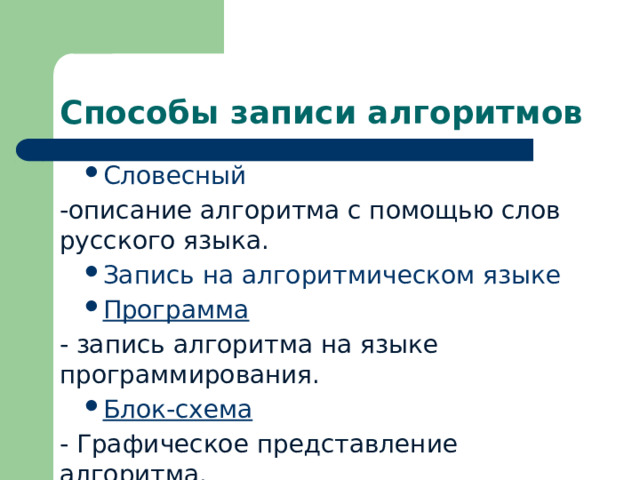 Способы записи алгоритмов

• Словесный

-описание алгоритма с помощью слов русского языка.

• Запись на алгоритмическом языке

• Программа

- запись алгоритма на языке программирования.

• Блок-схема

- Графическое представление алгоритма.